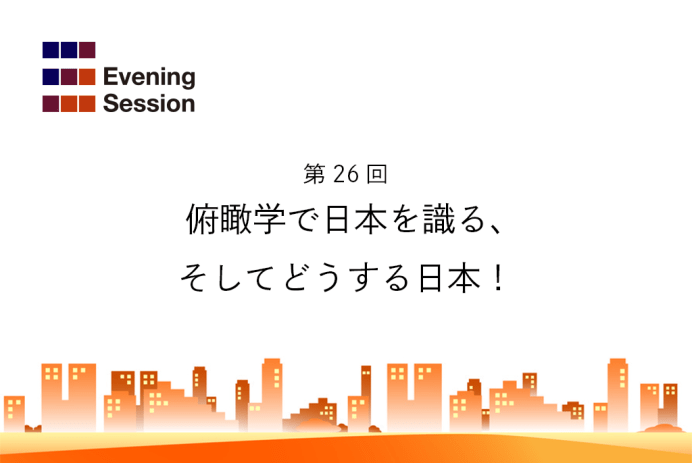 Evening
Session

第 26 回

俯瞰学で日本を識る、

そしてどうする日本！